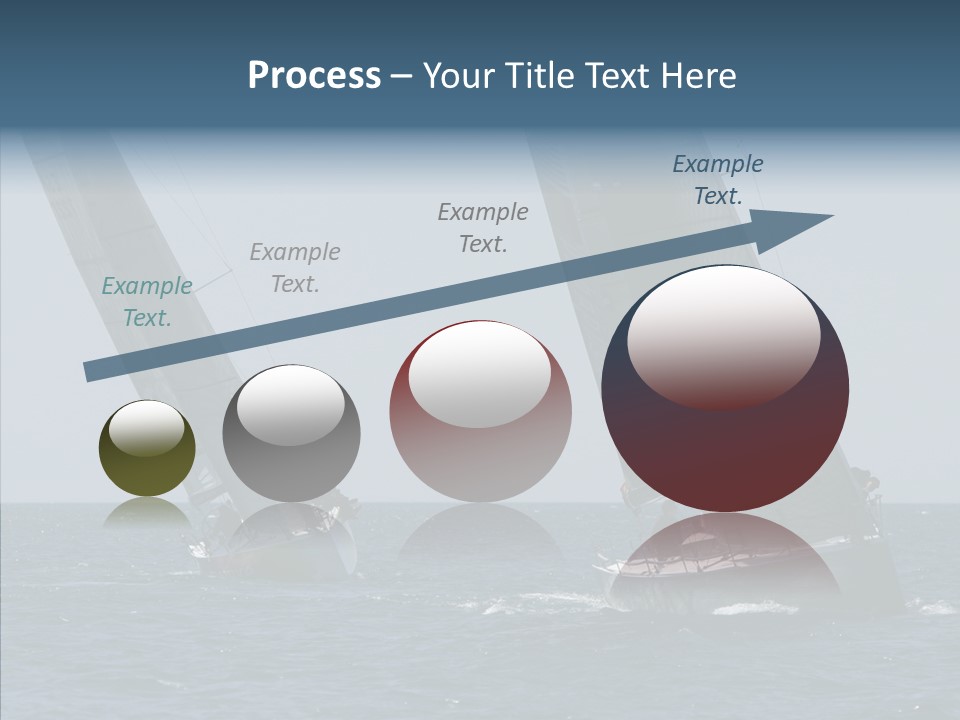 Process – Your Title Text Here

Example Text.

Example Text.

Example Text.

Example Text.